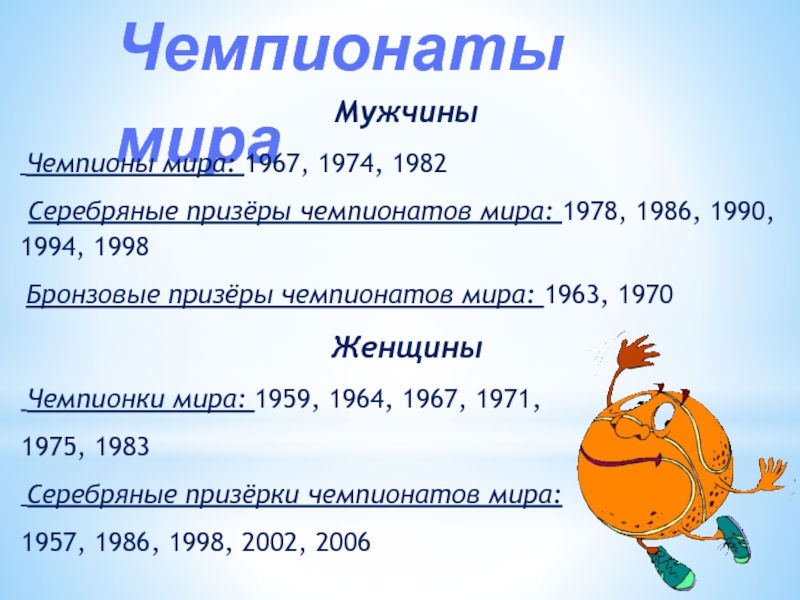 Чемпионаты мира

Мужчины

Чемпионы мира: 1967, 1974, 1982

Серебряные призёры чемпионатов мира: 1978, 1986, 1990, 1994, 1998

Бронзовые призёры чемпионатов мира: 1963, 1970

Женщины

Чемпионки мира: 1959, 1964, 1967, 1971,

1975, 1983

Серебряные призёрки чемпионатов мира:

1957, 1986, 1998, 2002, 2006